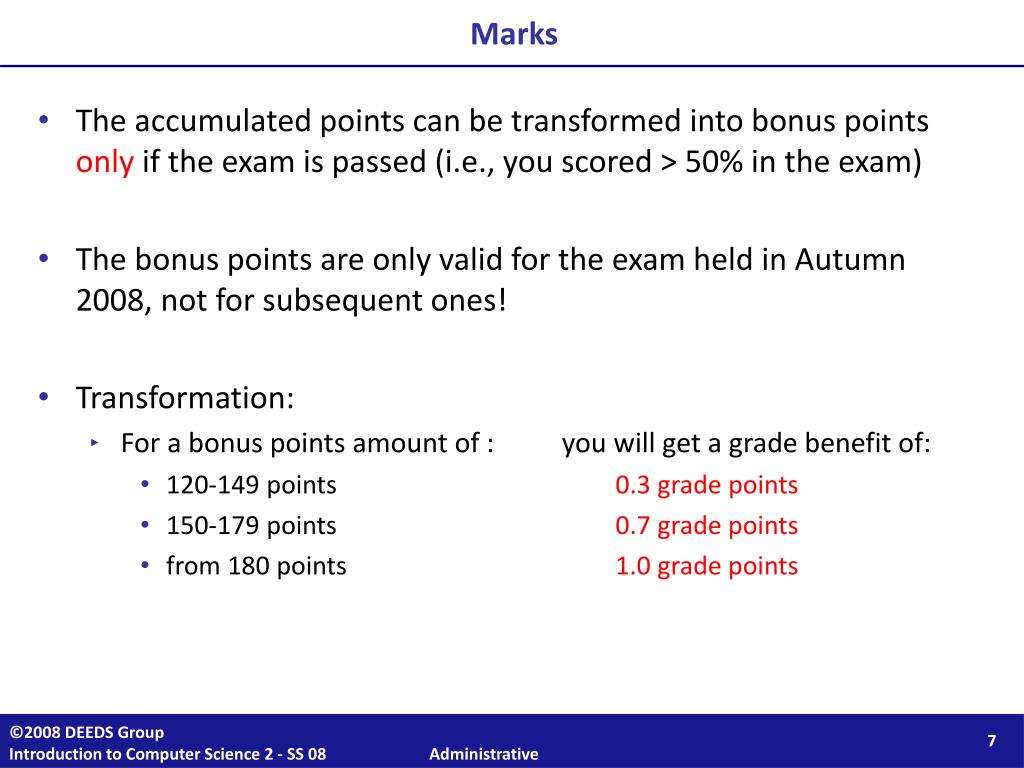 Marks

• The accumulated points can be transformed into bonus points only if the exam is passed (i.e., you scored > 50% in the exam)

• The bonus points are only valid for the exam held in Autumn 2008, not for subsequent ones!

• Transformation:
  ‣ For a bonus points amount of : you will get a grade benefit of:
    • 120-149 points 0.3 grade points
    • 150-179 points 0.7 grade points
    • from 180 points 1.0 grade points

©2008 DEEDS Group
Introduction to Computer Science 2 - SS 08 Administrative 7